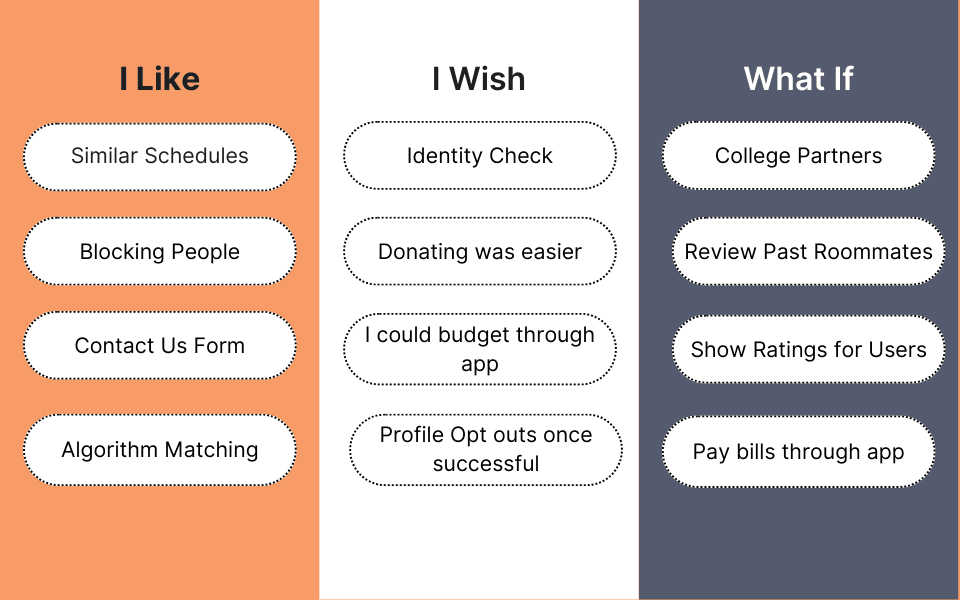 I Like

Similar Schedules

Blocking People

Contact Us Form

Algorithm Matching

I Wish

Identity Check

Donating was easier

I could budget through app

Profile Opt outs once successful

What If

College Partners

Review Past Roommates

Show Ratings for Users

Pay bills through app